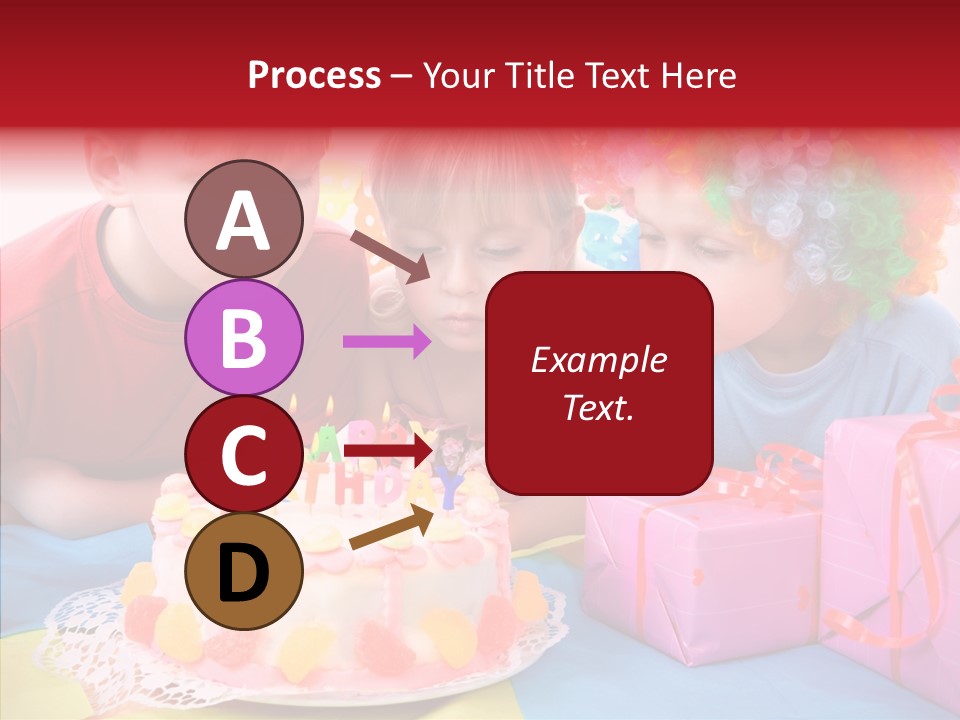 Process – Your Title Text Here

A

B

C

D

Example Text.